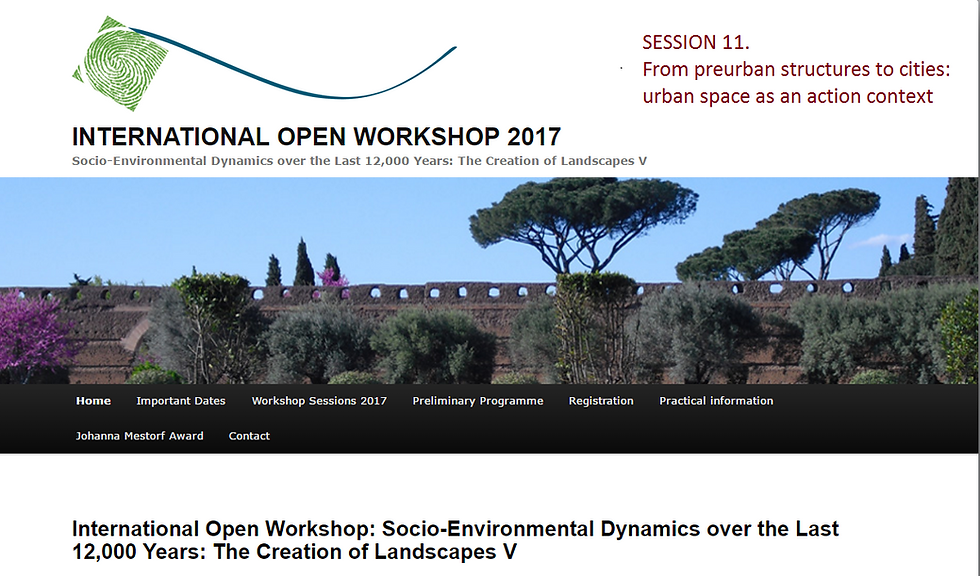 SESSION 11.
From preurban structures to cities: urban space as an action context

INTERNATIONAL OPEN WORKSHOP 2017

Socio-Environmental Dynamics over the Last 12,000 Years: The Creation of Landscapes V

Home Important Dates Workshop Sessions 2017 Preliminary Programme Registration Practical information

Johanna Mestorf Award Contact

International Open Workshop: Socio-Environmental Dynamics over the Last 12,000 Years: The Creation of Landscapes V